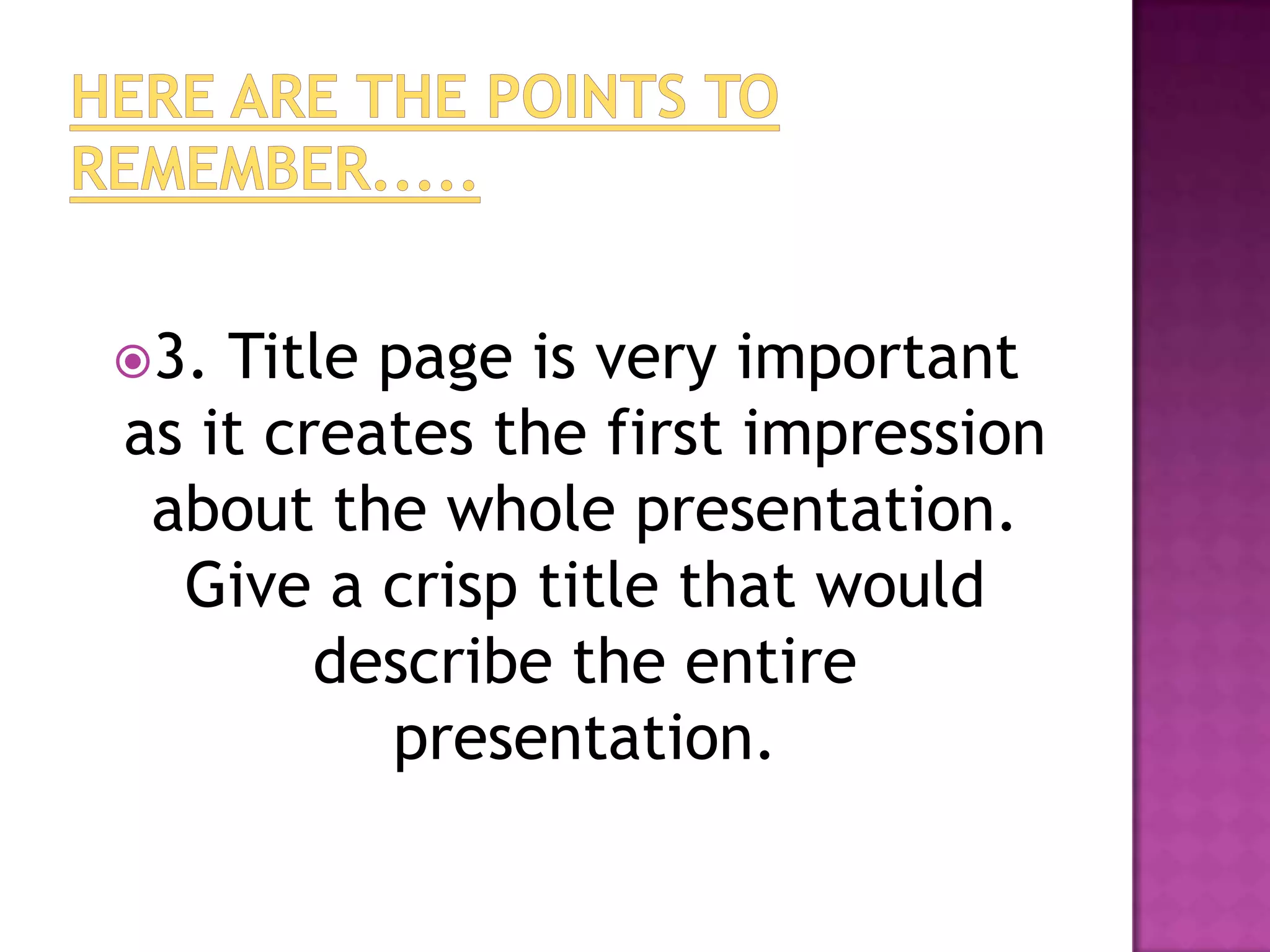 HERE ARE THE POINTS TO REMEMBER…..

3. Title page is very important as it creates the first impression about the whole presentation. Give a crisp title that would describe the entire presentation.